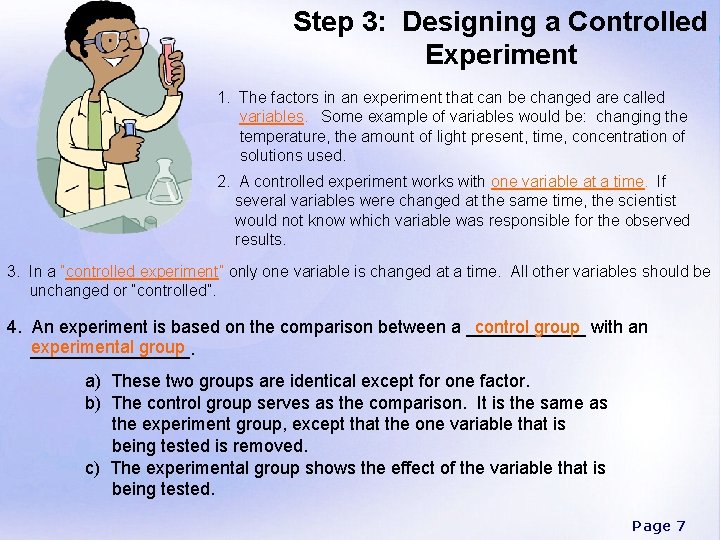 Step 3: Designing a Controlled Experiment

1. The factors in an experiment that can be changed are called variables. Some example of variables would be: changing the temperature, the amount of light present, time, concentration of solutions used.

2. A controlled experiment works with one variable at a time. If several variables were changed at the same time, the scientist would not know which variable was responsible for the observed results.

3. In a "controlled experiment" only one variable is changed at a time. All other variables should be unchanged or "controlled".

4. An experiment is based on the comparison between a control group with an experimental group.

a) These two groups are identical except for one factor.
b) The control group serves as the comparison. It is the same as the experiment group, except that the one variable that is being tested is removed.
c) The experimental group shows the effect of the variable that is being tested.

Page 7